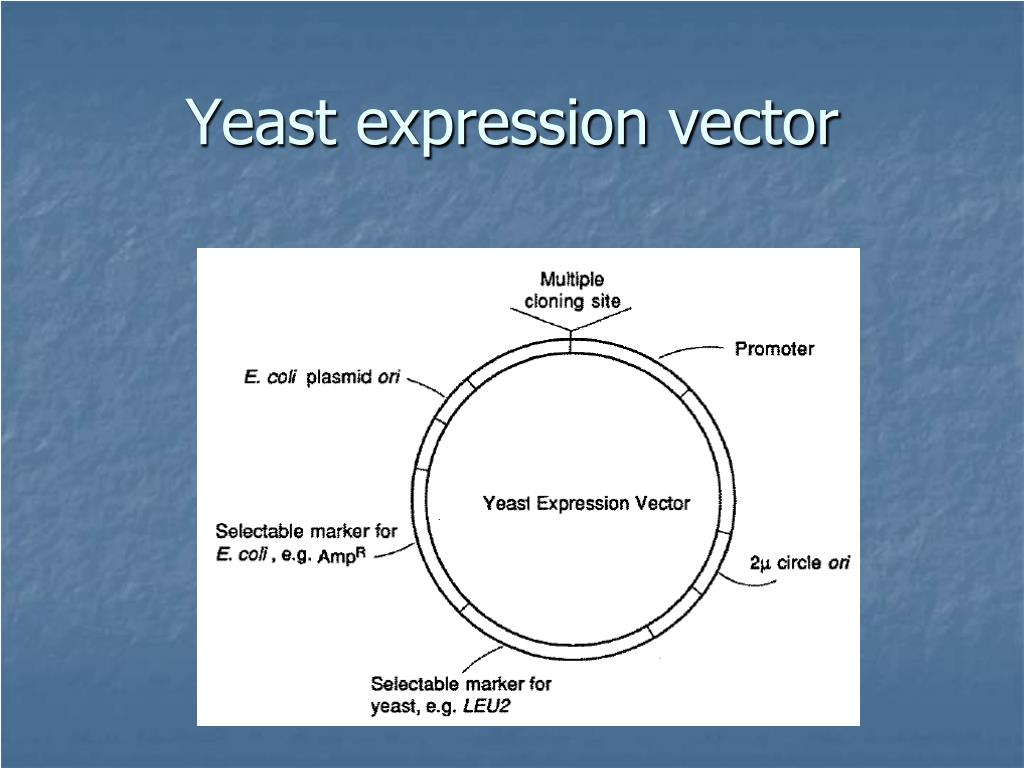 Yeast expression vector

Multiple cloning site

Promoter

E. coli plasmid ori

Yeast Expression Vector

Selectable marker for E. coli, e.g. $Amp^R$

$2\mu$ circle ori

Selectable marker for yeast, e.g. LEU2